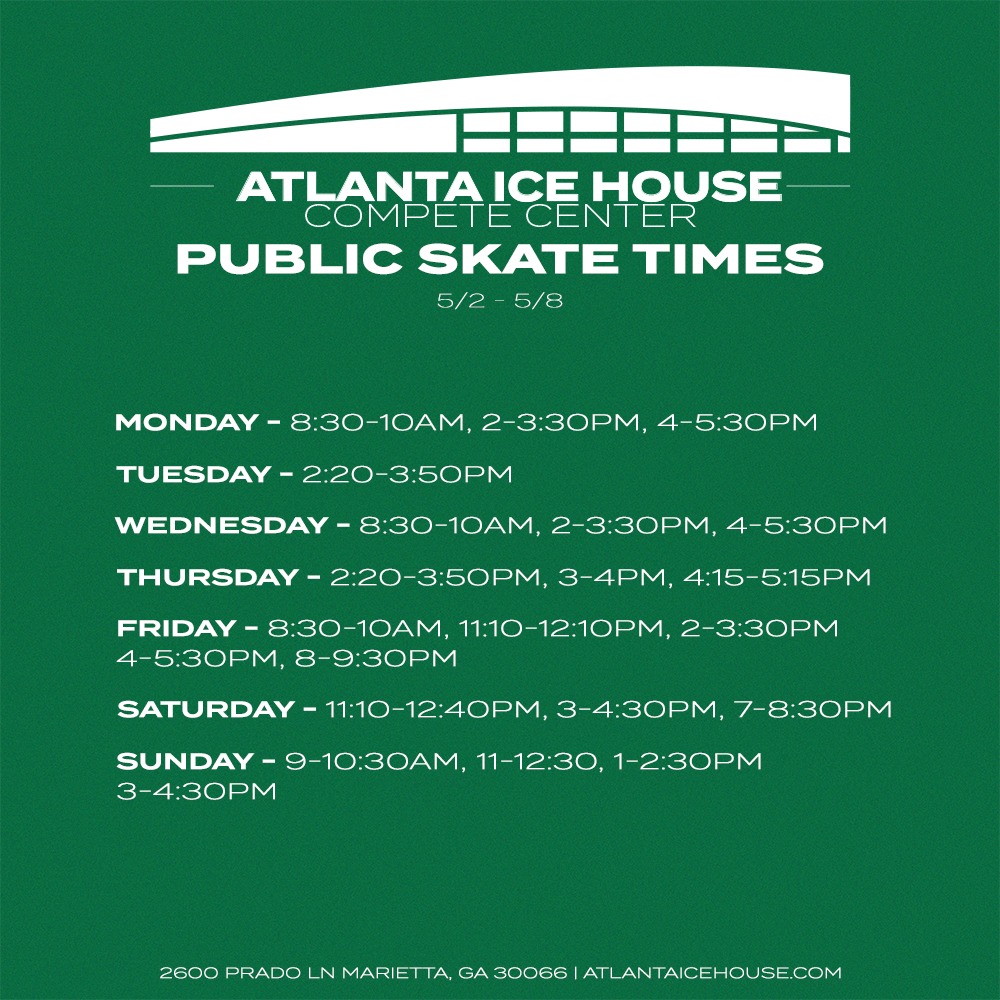 ATLANTA ICE HOUSE
COMPETE CENTER
PUBLIC SKATE TIMES
5/2 - 5/8

MONDAY - 8:30-10AM, 2-3:30PM, 4-5:30PM

TUESDAY - 2:20-3:50PM

WEDNESDAY - 8:30-10AM, 2-3:30PM, 4-5:30PM

THURSDAY - 2:20-3:50PM, 3-4PM, 4:15-5:15PM

FRIDAY - 8:30-10AM, 11:10-12:10PM, 2-3:30PM 4-5:30PM, 8-9:30PM

SATURDAY - 11:10-12:40PM, 3-4:30PM, 7-8:30PM

SUNDAY - 9-10:30AM, 11-12:30, 1-2:30PM 3-4:30PM

2600 PRADO LN MARIETTA, GA 30066 | ATLANTAICEHOUSE.COM